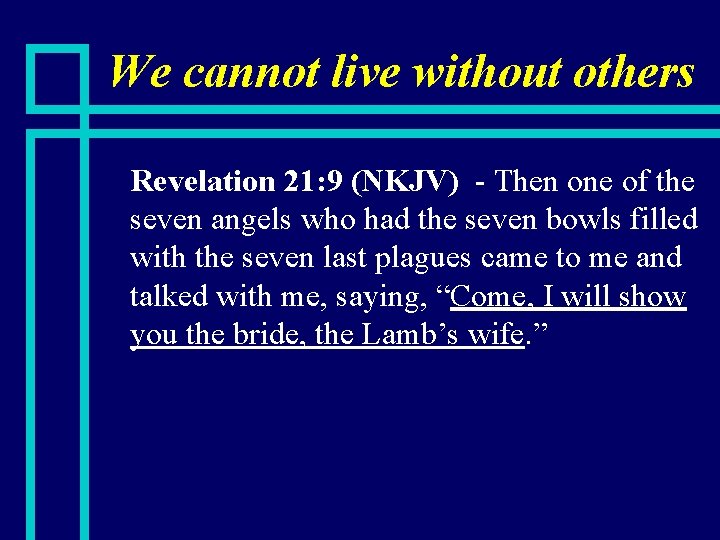 We cannot live without others

Revelation 21:9 (NKJV) - Then one of the seven angels who had the seven bowls filled with the seven last plagues came to me and talked with me, saying, “Come, I will show you the bride, the Lamb’s wife.”